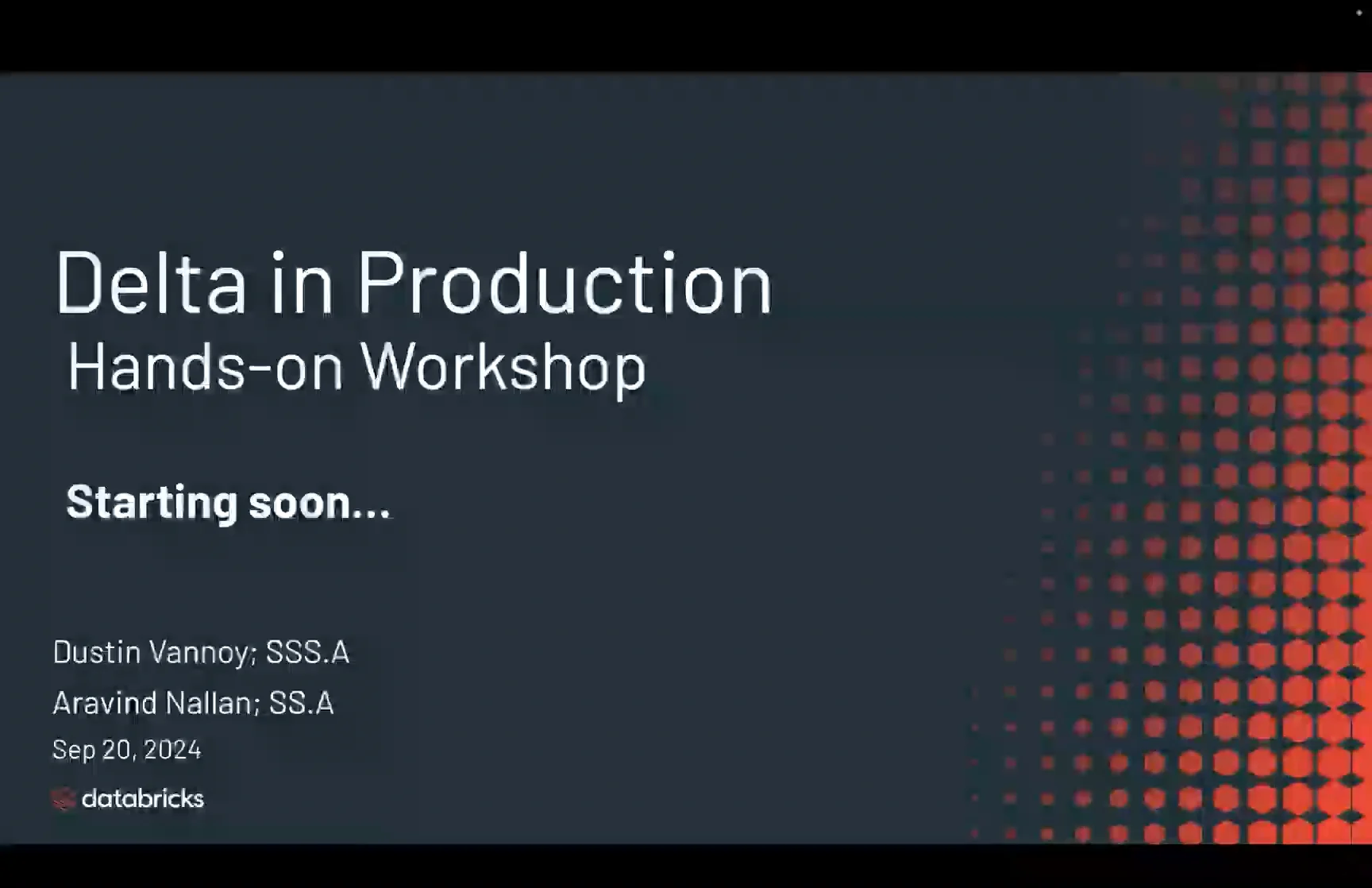 Delta in Production
Hands-on Workshop

Starting soon...

Dustin Vannoy; SSS.A

Aravind Nallan; SS.A

Sep 20, 2024

databricks